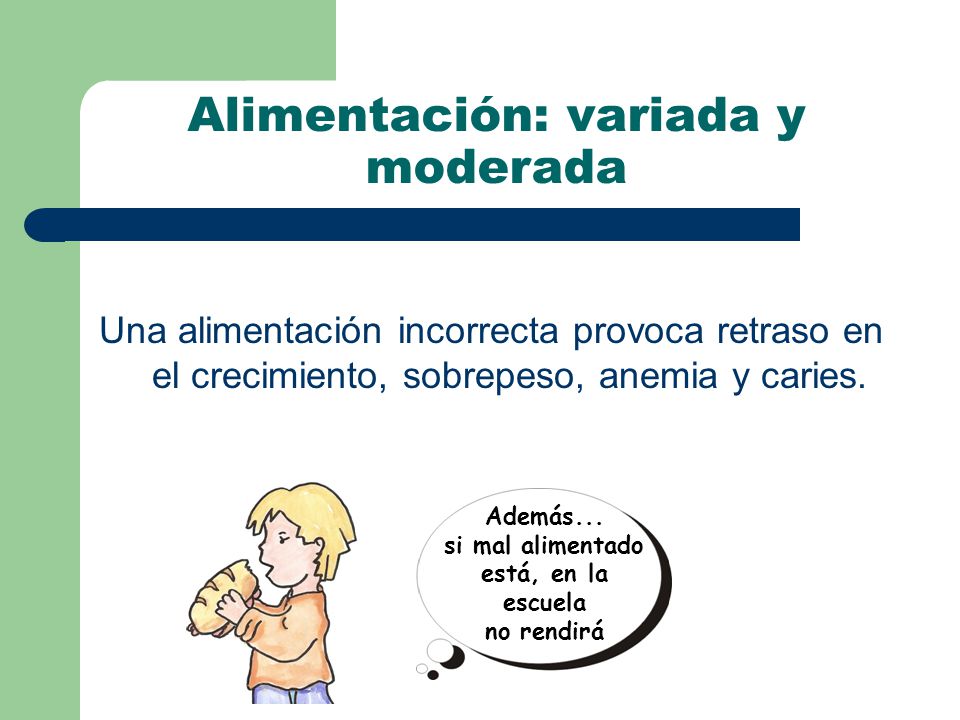 Alimentación: variada y moderada

Una alimentación incorrecta provoca retraso en el crecimiento, sobrepeso, anemia y caries.

Además...
si mal alimentado
está, en la
escuela
no rendirá